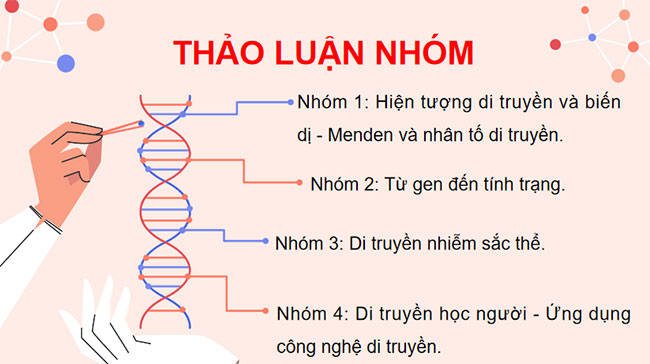 THẢO LUẬN NHÓM

Nhóm 1: Hiện tượng di truyền và biến dị - Menden và nhân tố di truyền.

Nhóm 2: Từ gen đến tính trạng.

Nhóm 3: Di truyền nhiễm sắc thể.

Nhóm 4: Di truyền học người - Ứng dụng công nghệ di truyền.